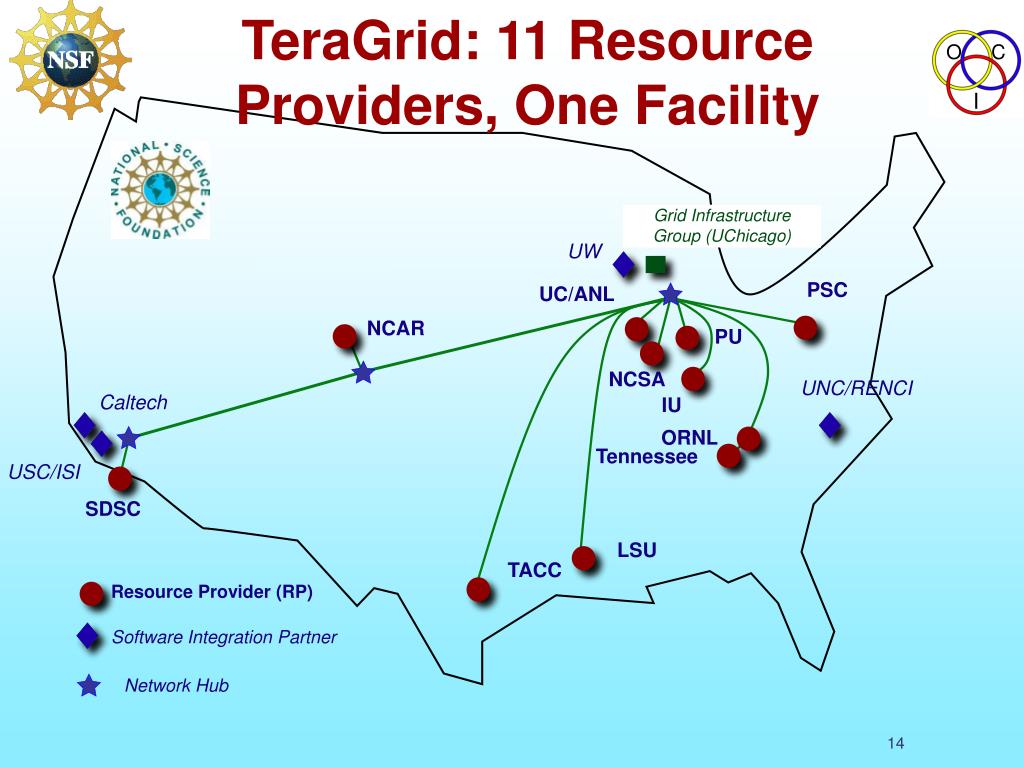 NSF

TeraGrid: 11 Resource Providers, One Facility

O C I

NATIONAL SCIENCE FOUNDATION

Grid Infrastructure Group (UChicago)

UW

UC/ANL

PSC

NCAR

PU

NCSA

IU

UNC/RENCI

Caltech

ORNL

Tennessee

USC/ISI

SDSC

LSU

TACC

Resource Provider (RP)

Software Integration Partner

Network Hub

14